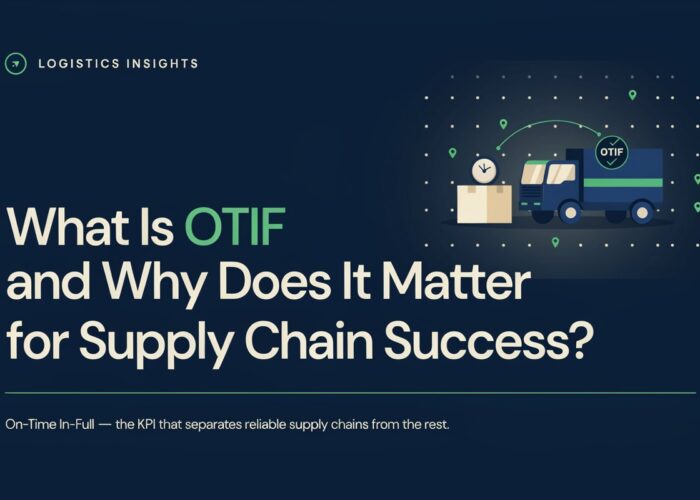 LOGISTICS INSIGHTS

OTIF

What Is OTIF and Why Does It Matter for Supply Chain Success?

On-Time In-Full — the KPI that separates reliable supply chains from the rest.